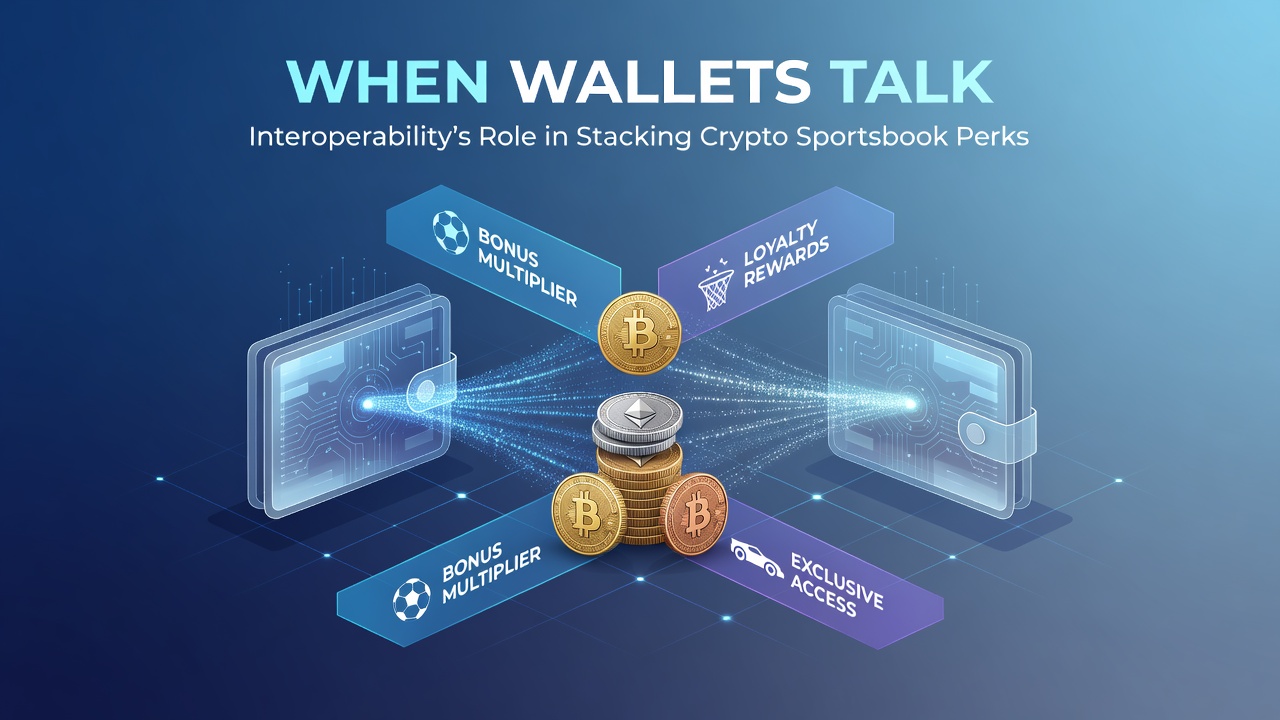 WHEN WALLETS TALK

Interoperability's Role in Stacking Crypto Sportsbook Perks

BONUS MULTIPLIER

LOYALTY REWARDS

BONUS MULTIPLIER

EXCLUSIVE ACCESS